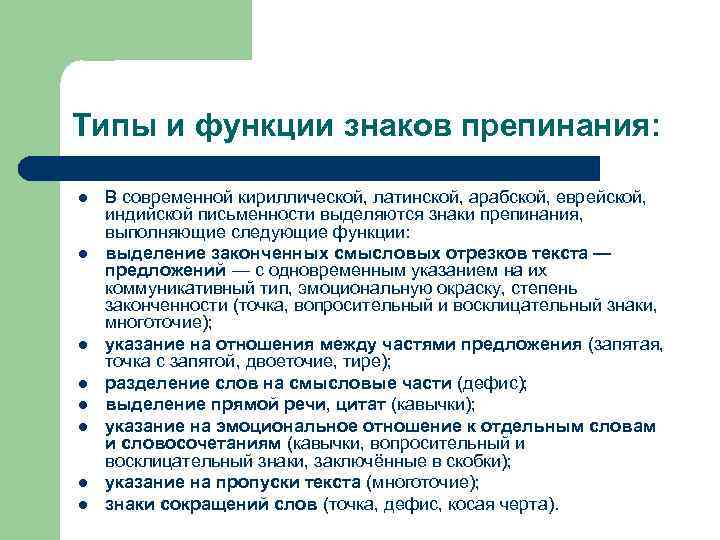 Типы и функции знаков препинания:

- В современной кириллической, латинской, арабской, еврейской, индийской письменности выделяются знаки препинания, выполняющие следующие функции:
- выделение законченных смысловых отрезков текста — предложений — с одновременным указанием на их коммуникативный тип, эмоциональную окраску, степень законченности (точка, вопросительный и восклицательный знаки, многоточие);
- указание на отношения между частями предложения (запятая, точка с запятой, двоеточие, тире);
- разделение слов на смысловые части (дефис);
- выделение прямой речи, цитат (кавычки);
- указание на эмоциональное отношение к отдельным словам и словосочетаниям (кавычки, вопросительный и восклицательный знаки, заключённые в скобки);
- указание на пропуски текста (многоточие);
- знаки сокращений слов (точка, дефис, косая черта).